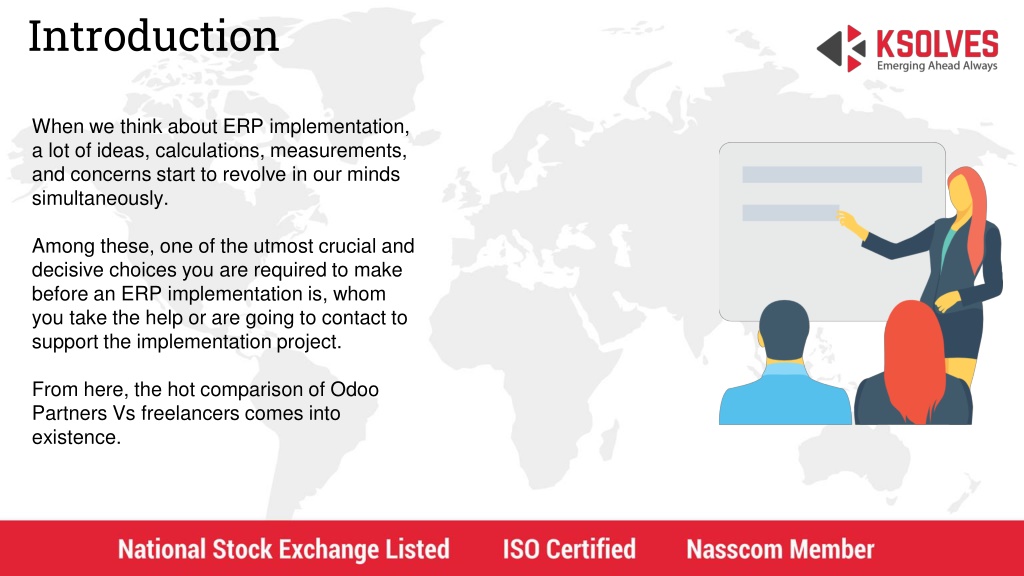 Introduction

KSOLVES
Emerging Ahead Always

When we think about ERP implementation, a lot of ideas, calculations, measurements, and concerns start to revolve in our minds simultaneously.

Among these, one of the utmost crucial and decisive choices you are required to make before an ERP implementation is, whom you take the help or are going to contact to support the implementation project.

From here, the hot comparison of Odoo Partners Vs freelancers comes into existence.

National Stock Exchange Listed ISO Certified Nasscom Member